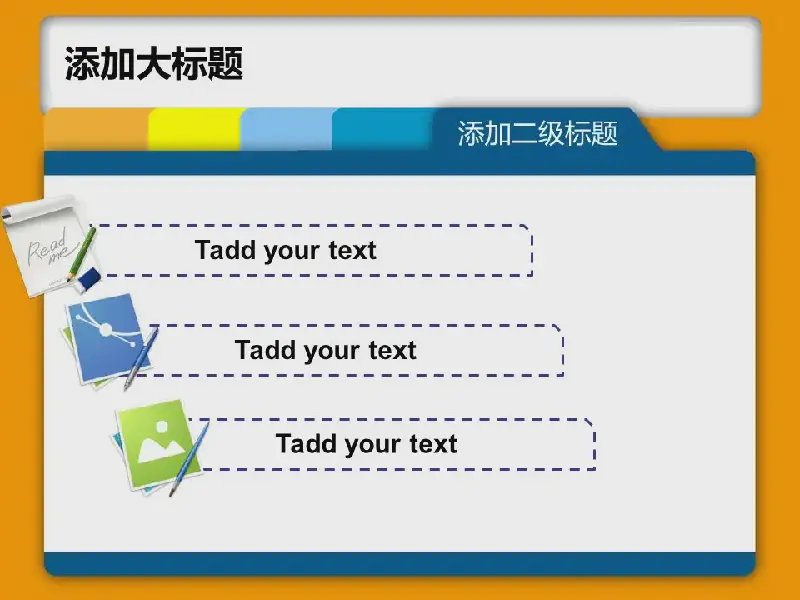 添加大标题

添加二级标题

Read me

Tadd your text

Tadd your text

Tadd your text